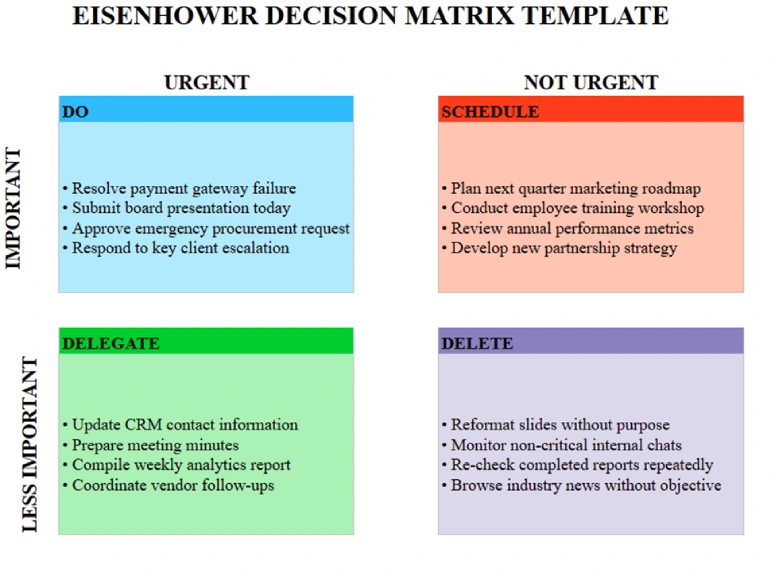 EISENHOWER DECISION MATRIX TEMPLATE

URGENT

NOT URGENT

IMPORTANT

DO

• Resolve payment gateway failure
• Submit board presentation today
• Approve emergency procurement request
• Respond to key client escalation

SCHEDULE

• Plan next quarter marketing roadmap
• Conduct employee training workshop
• Review annual performance metrics
• Develop new partnership strategy

LESS IMPORTANT

DELEGATE

• Update CRM contact information
• Prepare meeting minutes
• Compile weekly analytics report
• Coordinate vendor follow-ups

DELETE

• Reformat slides without purpose
• Monitor non-critical internal chats
• Re-check completed reports repeatedly
• Browse industry news without objective